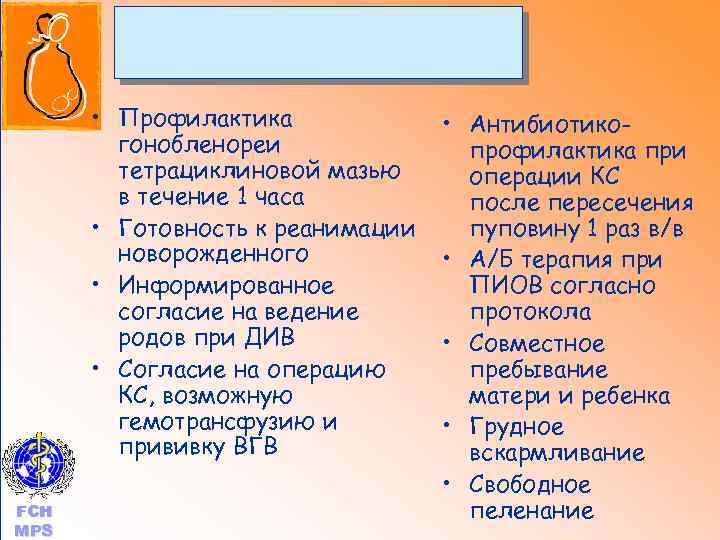 • Профилактика гонобленореи тетрациклиновой мазью в течение 1 часа
• Готовность к реанимации новорожденного
• Информированное согласие на ведение родов при ДИВ
• Согласие на операцию КС, возможную гемотрансфузию и прививку ВГВ

• Антибиотико-профилактика при операции КС после пересечения пуповину 1 раз в/в
• А/Б терапия при ПИОВ согласно протокола
• Совместное пребывание матери и ребенка
• Грудное вскармливание
• Свободное пеленание

FCH
MPS